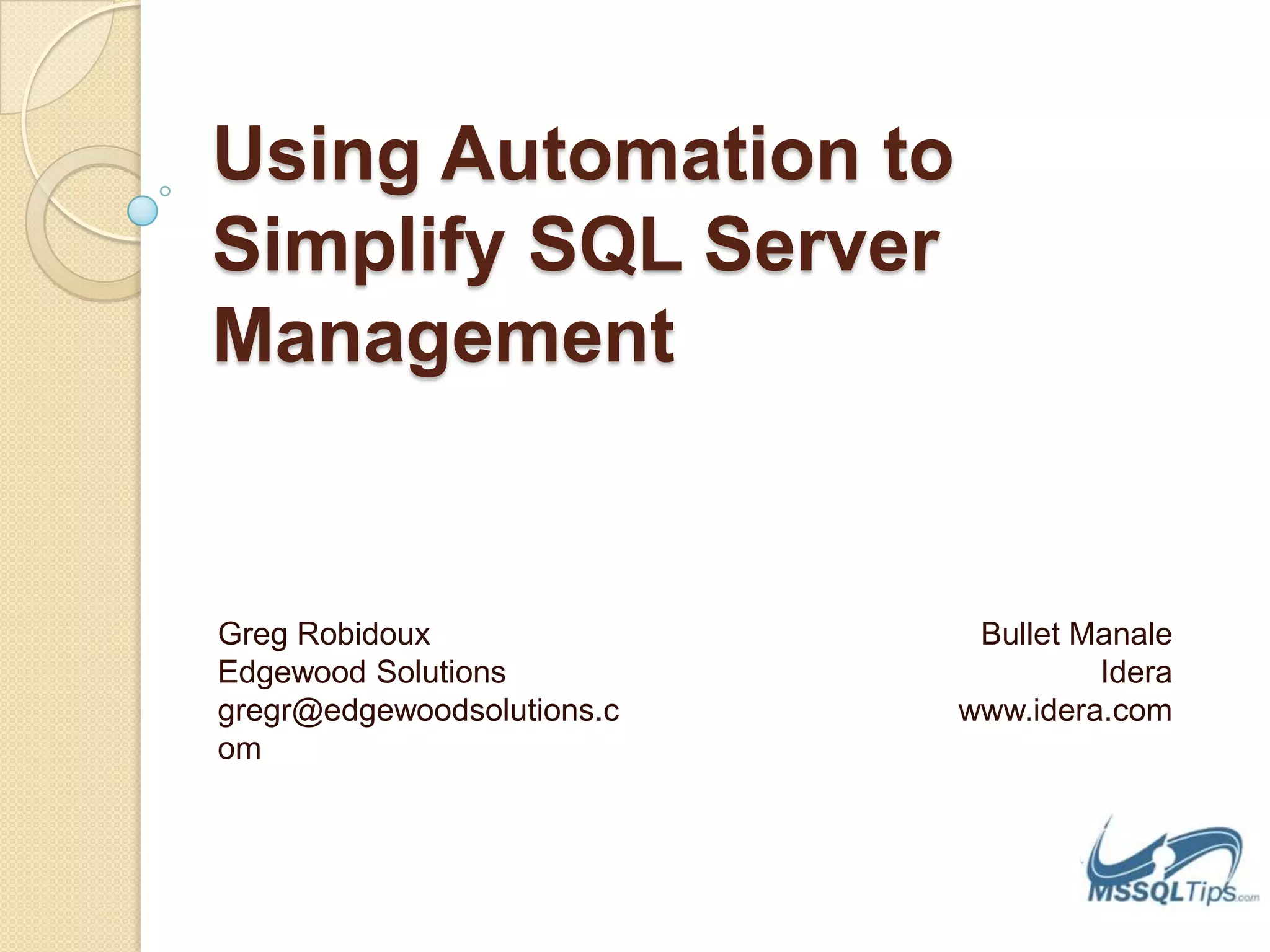 Using Automation to Simplify SQL Server Management

Greg Robidoux
Edgewood Solutions
gregr@edgewoodsolutions.com

Bullet Manale
Idera
www.idera.com

MSSQLTips.com